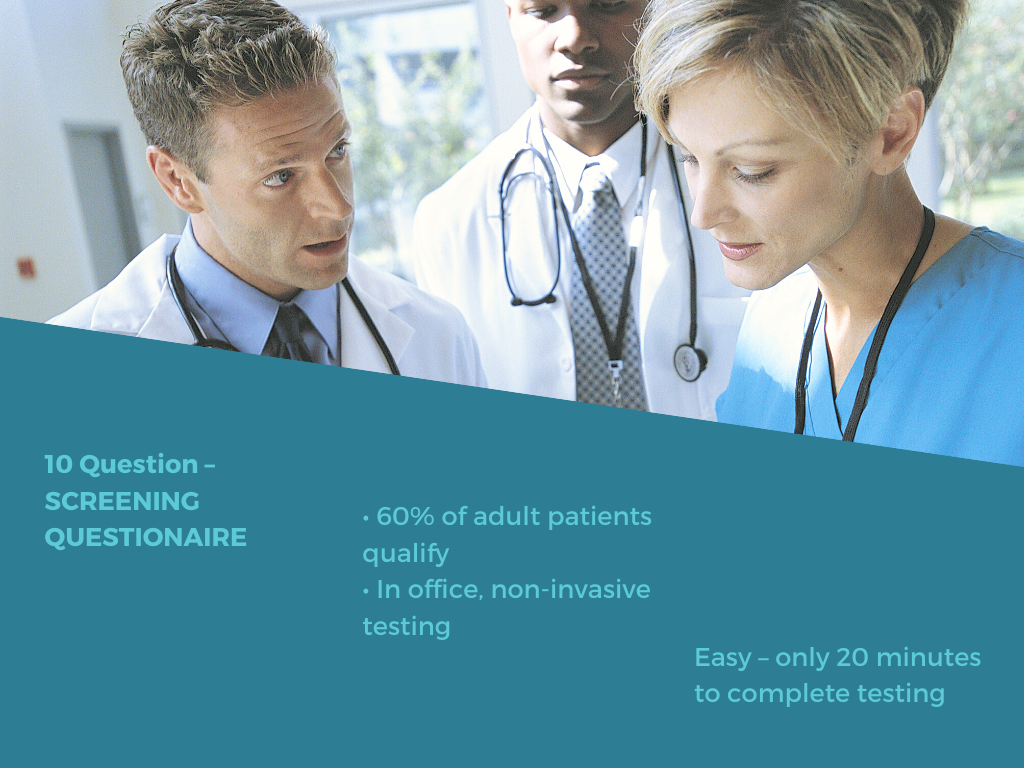 10 Question – SCREENING QUESTIONAIRE

• 60% of adult patients qualify
• In office, non-invasive testing

Easy – only 20 minutes to complete testing